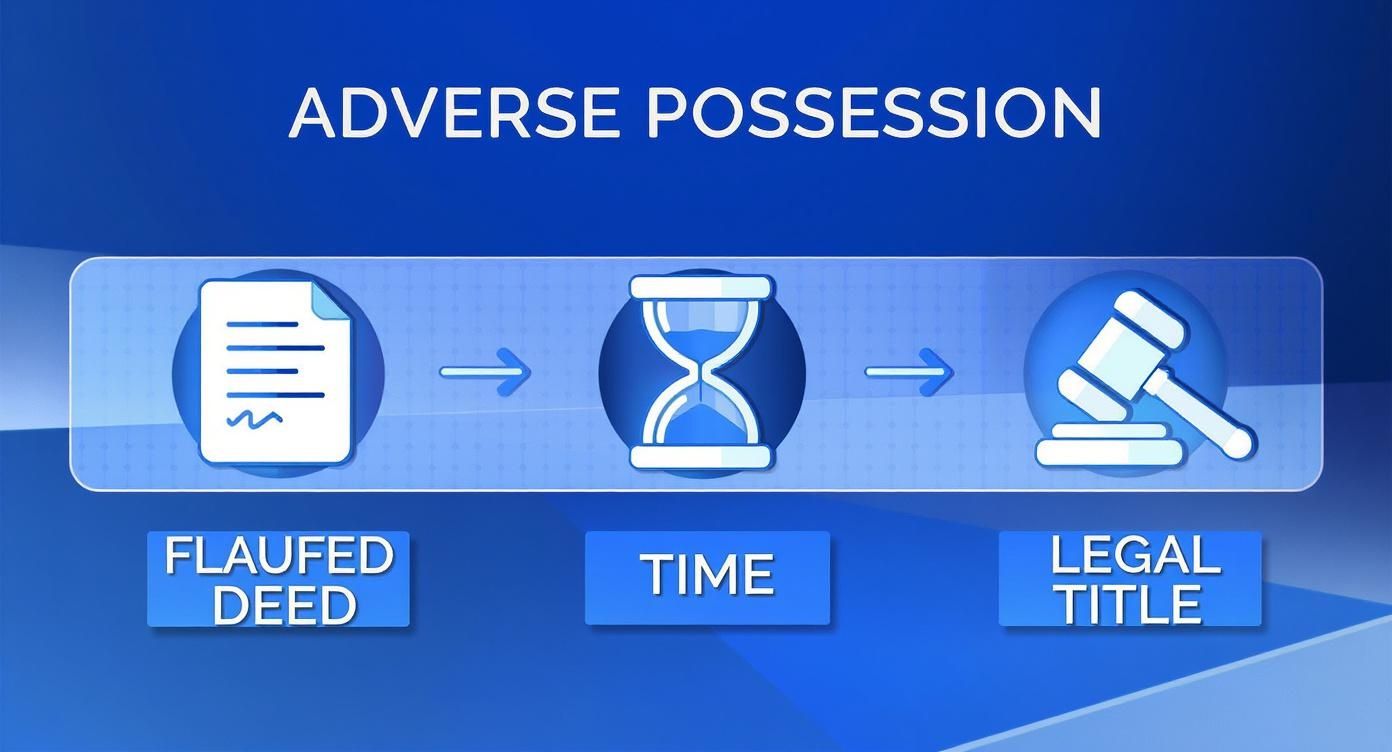 ADVERSE POSSESSION

FLAUFED DEED

TIME

LEGAL TITLE